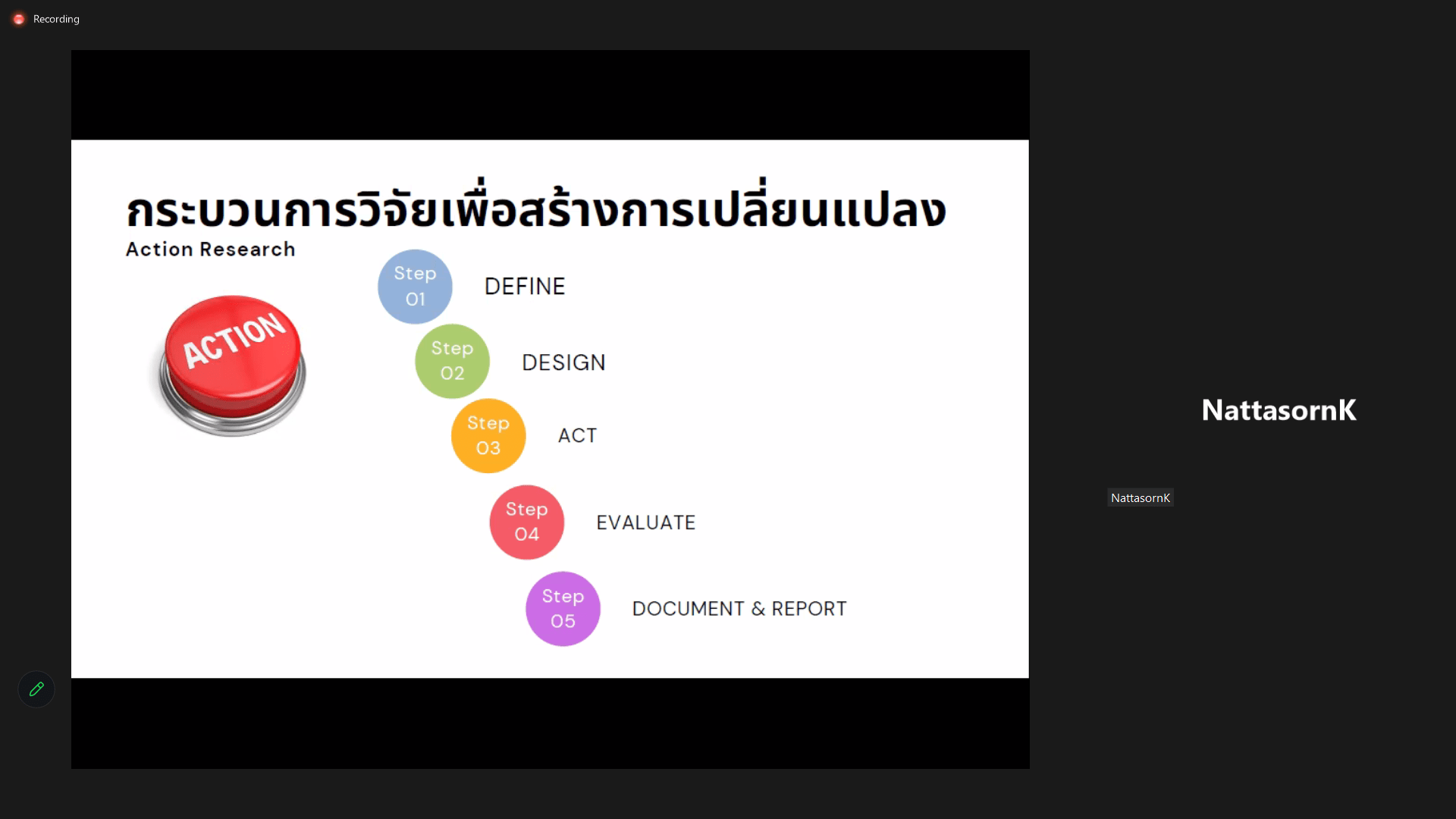 Recording

กระบวนการวิจัยเพื่อสร้างการเปลี่ยนแปลง
Action Research

ACTION

Step 01 DEFINE

Step 02 DESIGN

Step 03 ACT

Step 04 EVALUATE

Step 05 DOCUMENT & REPORT

NattasornK

NattasornK